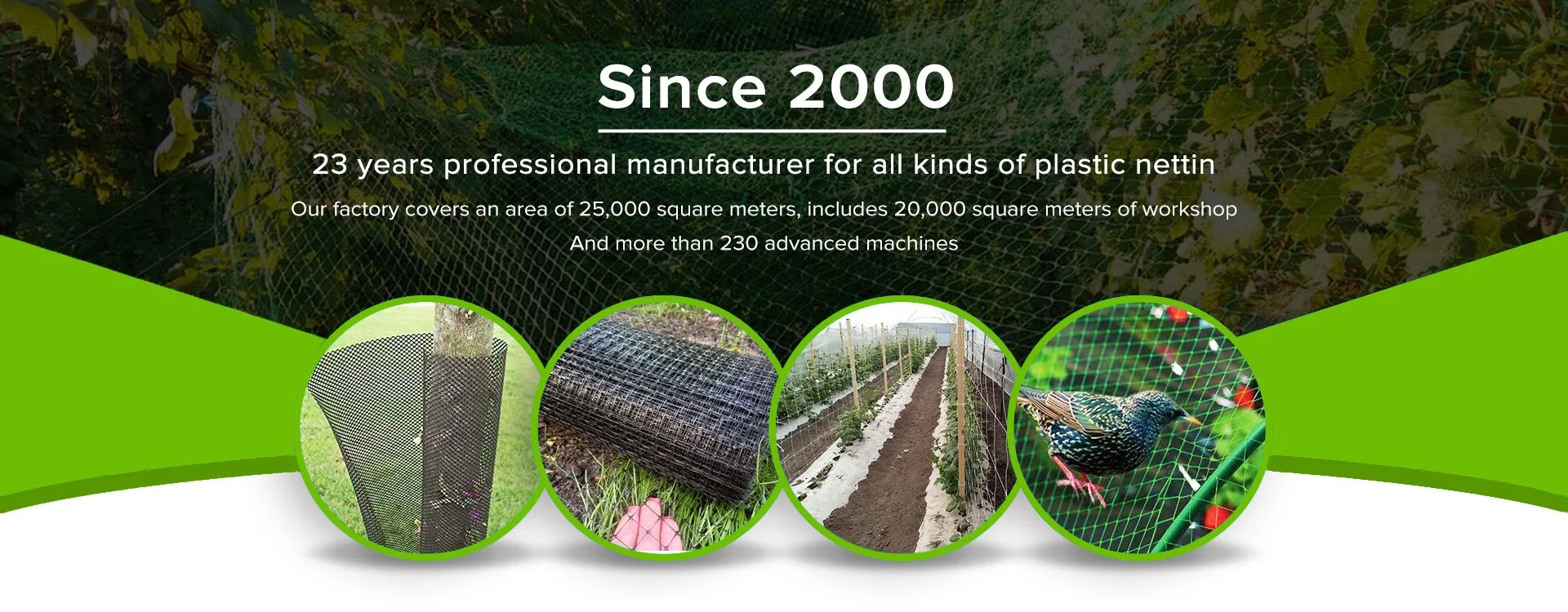 Since 2000

23 years professional manufacturer for all kinds of plastic nettin

Our factory covers an area of 25,000 square meters, includes 20,000 square meters of workshop

And more than 230 advanced machines